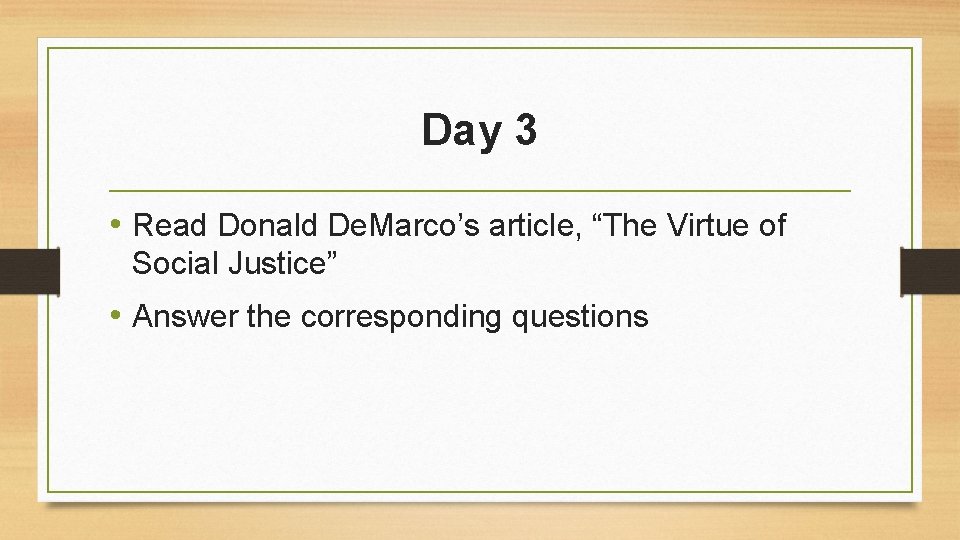 Day 3

• Read Donald DeMarco’s article, “The Virtue of Social Justice”

• Answer the corresponding questions